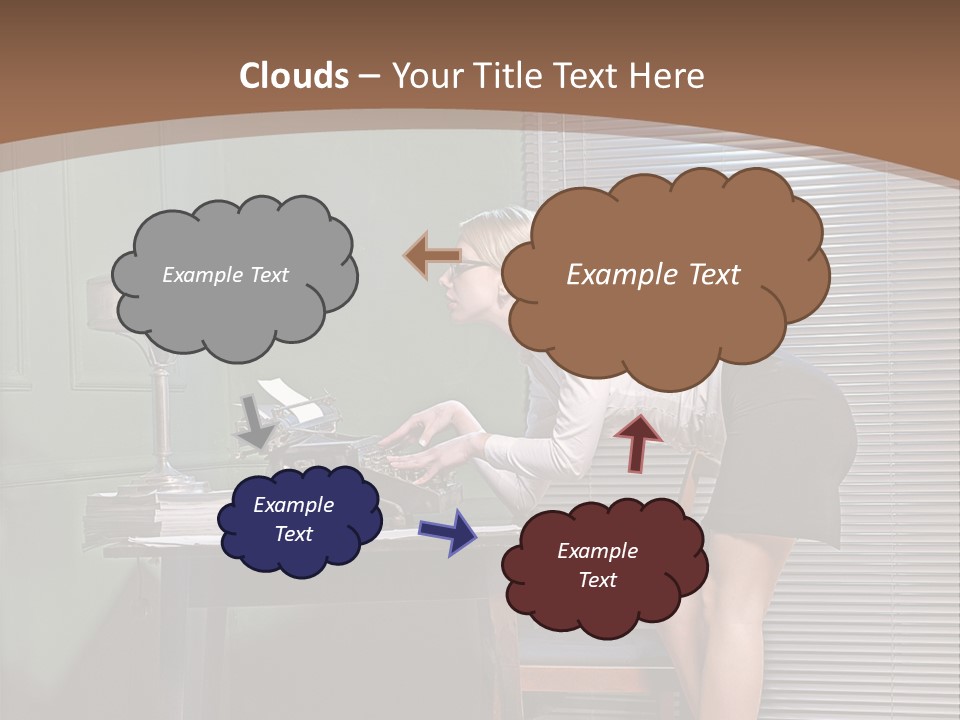 Clouds – Your Title Text Here

Example Text

Example Text

Example Text

Example Text